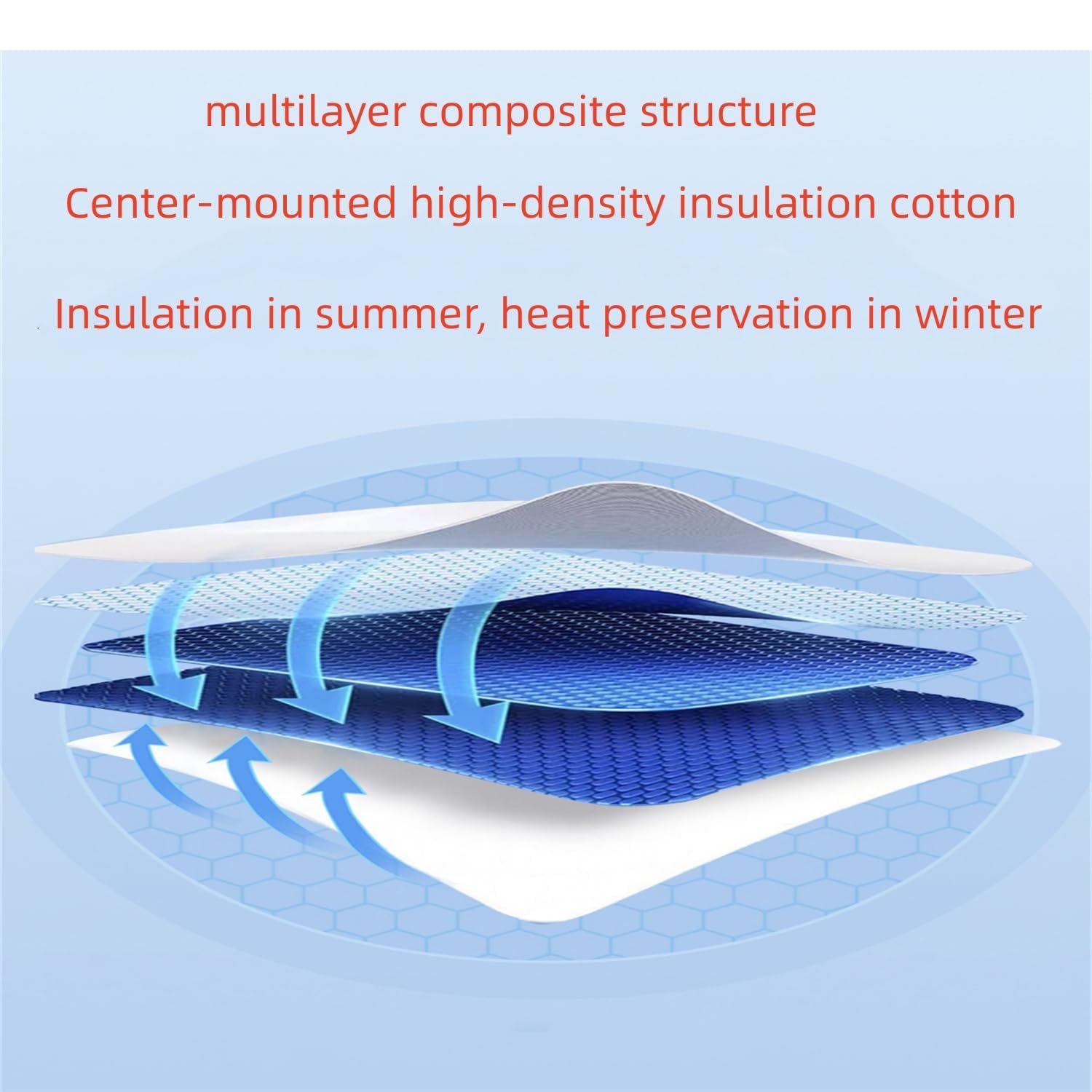 multilayer composite structure

Center-mounted high-density insulation cotton

Insulation in summer, heat preservation in winter